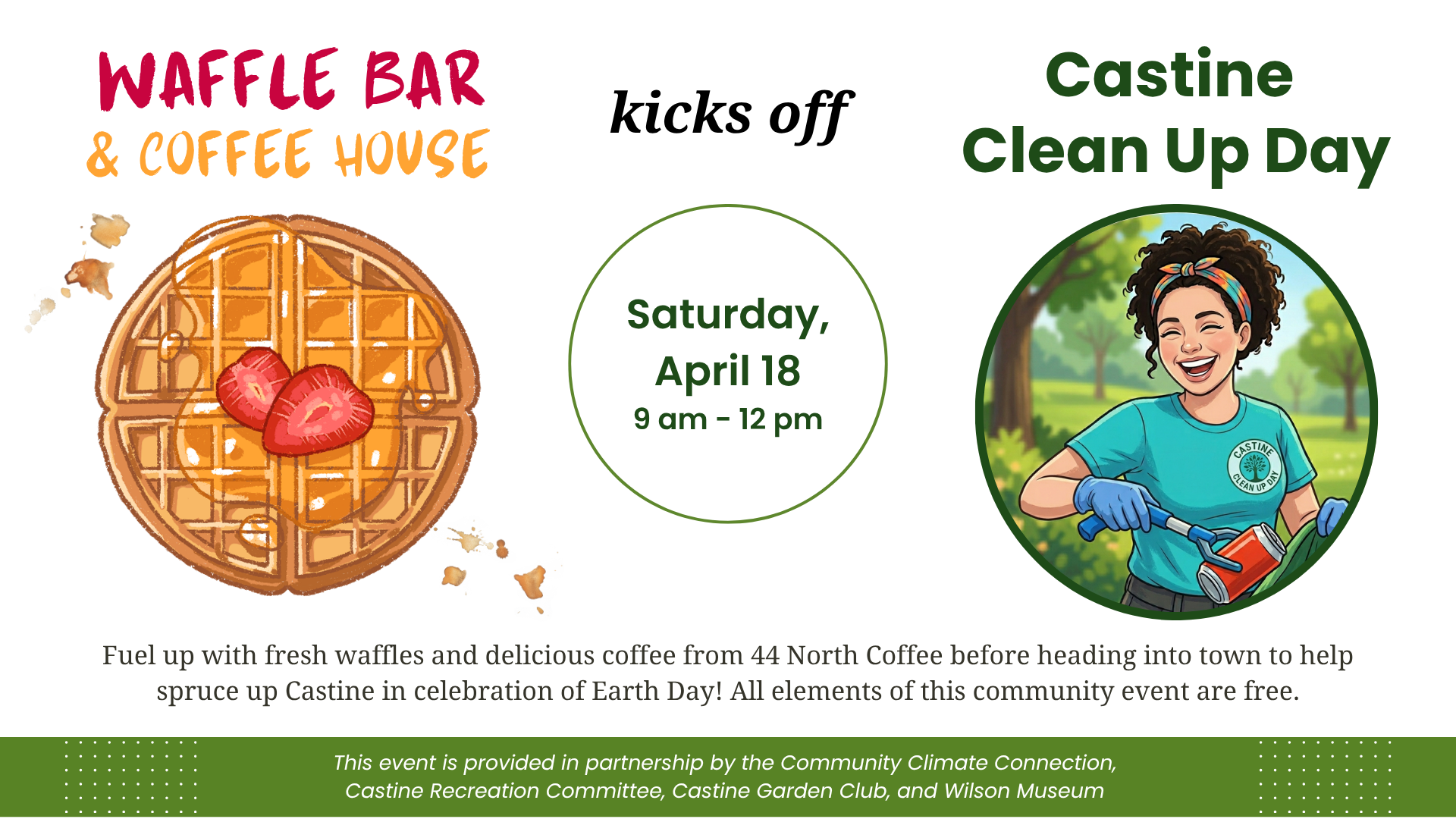 WAFFLE BAR
& COFFEE HOUSE

kicks off

Castine
Clean Up Day

Saturday,
April 18
9 am - 12 pm

CASTINE
CLEAN UP DAY

Fuel up with fresh waffles and delicious coffee from 44 North Coffee before heading into town to help spruce up Castine in celebration of Earth Day! All elements of this community event are free.

This event is provided in partnership by the Community Climate Connection, Castine Recreation Committee, Castine Garden Club, and Wilson Museum